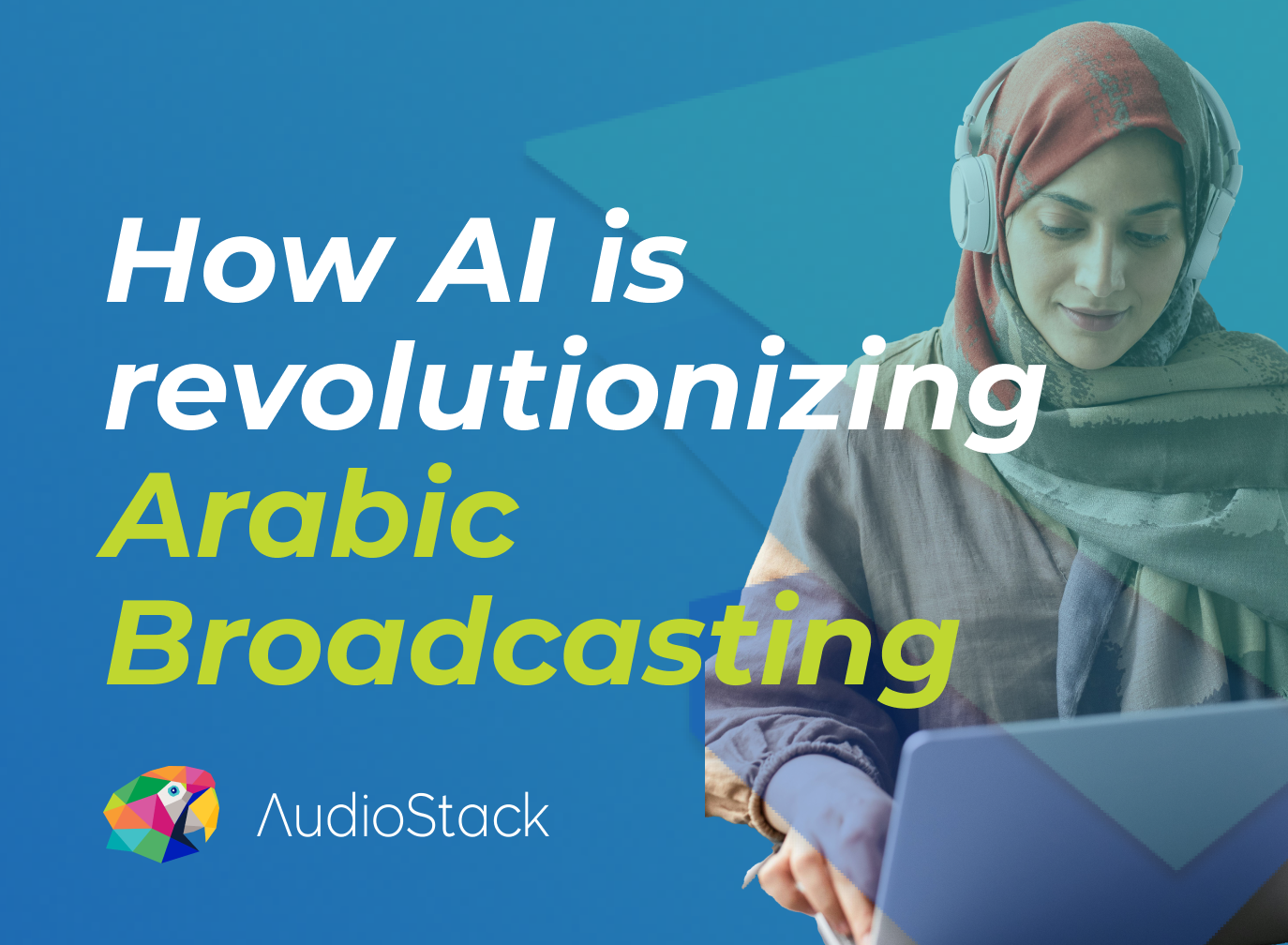 How AI is revolutionizing Arabic Broadcasting

AudioStack